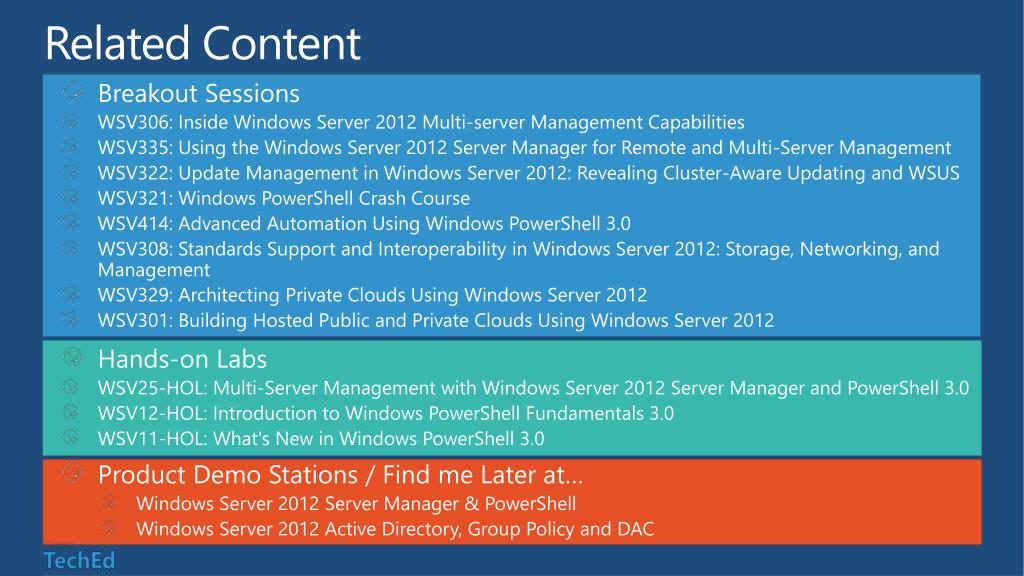 Related Content

Breakout Sessions

WSV306: Inside Windows Server 2012 Multi-server Management Capabilities

WSV335: Using the Windows Server 2012 Server Manager for Remote and Multi-Server Management

WSV322: Update Management in Windows Server 2012: Revealing Cluster-Aware Updating and WSUS

WSV321: Windows PowerShell Crash Course

WSV414: Advanced Automation Using Windows PowerShell 3.0

WSV308: Standards Support and Interoperability in Windows Server 2012: Storage, Networking, and Management

WSV329: Architecting Private Clouds Using Windows Server 2012

WSV301: Building Hosted Public and Private Clouds Using Windows Server 2012

Hands-on Labs

WSV25-HOL: Multi-Server Management with Windows Server 2012 Server Manager and PowerShell 3.0

WSV12-HOL: Introduction to Windows PowerShell Fundamentals 3.0

WSV11-HOL: What's New in Windows PowerShell 3.0

Product Demo Stations / Find me Later at…

Windows Server 2012 Server Manager & PowerShell

Windows Server 2012 Active Directory, Group Policy and DAC

TechEd